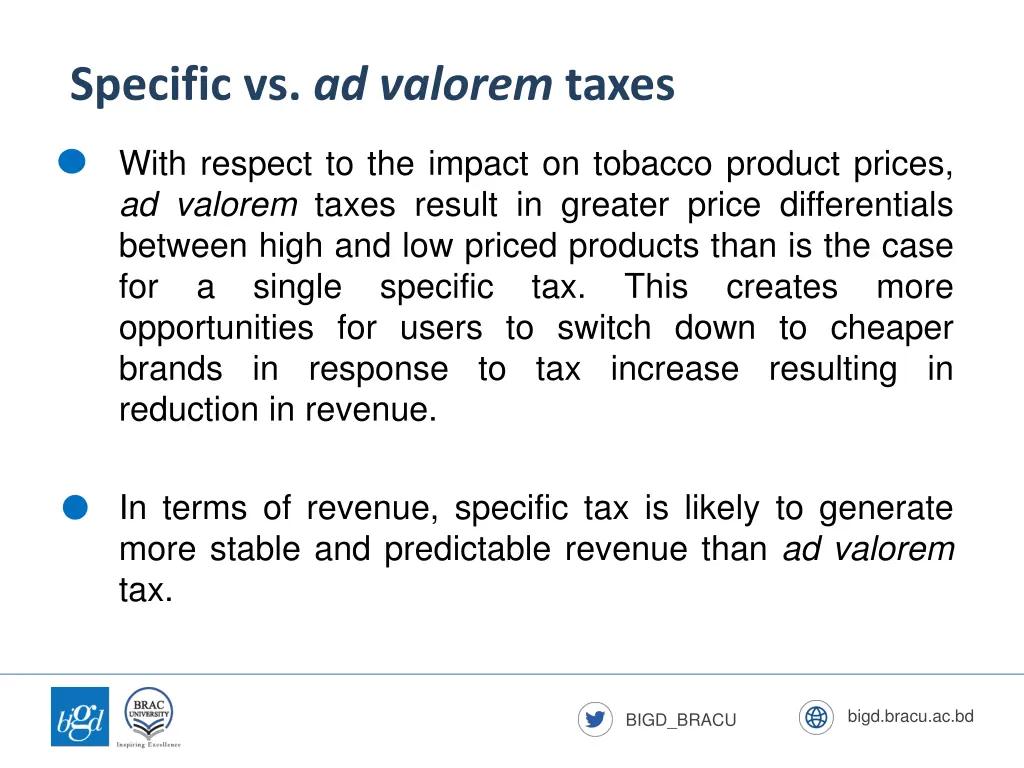 Specific vs. ad valorem taxes

With respect to the impact on tobacco product prices, ad valorem taxes result in greater price differentials between high and low priced products than is the case for a single specific tax. This creates more opportunities for users to switch down to cheaper brands in response to tax increase resulting in reduction in revenue.

In terms of revenue, specific tax is likely to generate more stable and predictable revenue than ad valorem tax.

bigd

BRAC UNIVERSITY

Inspiring Excellence

BIGD_BRACU

bigd.bracu.ac.bd